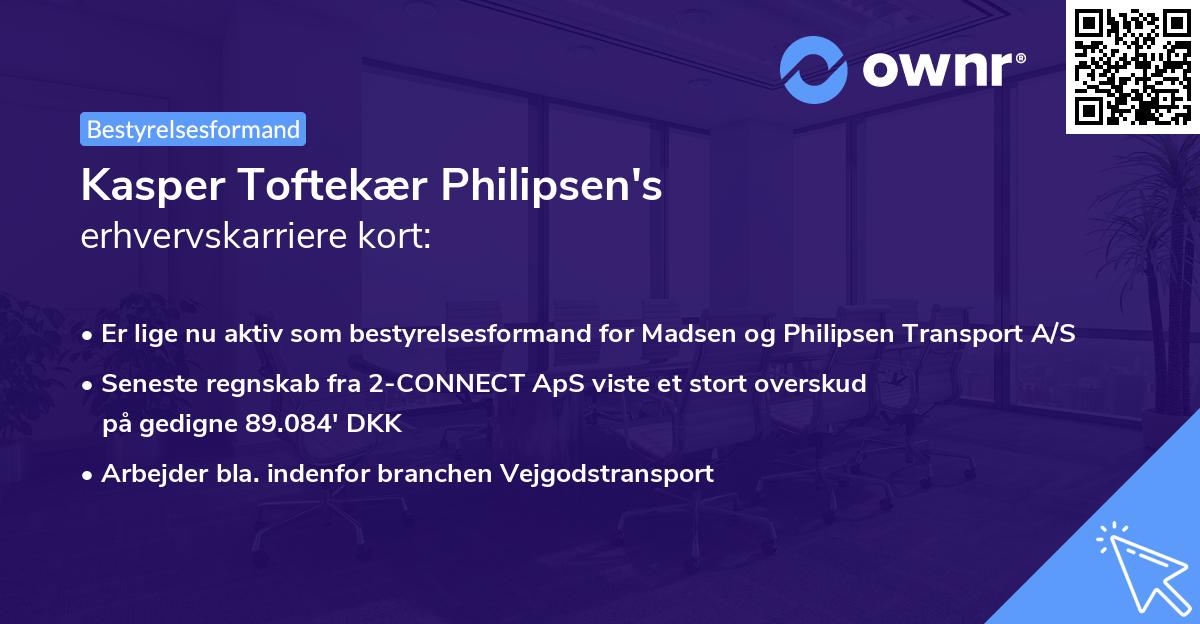 ownr®

Bestyrelsesformand

Kasper Toftekær Philipsen's
erhvervskarriere kort:

• Er lige nu aktiv som bestyrelsesformand for Madsen og Philipsen Transport A/S
• Seneste regnskab fra 2-CONNECT ApS viste et stort overskud på gedigne 89.084' DKK
• Arbejder bla. indenfor branchen Vejgodstransport